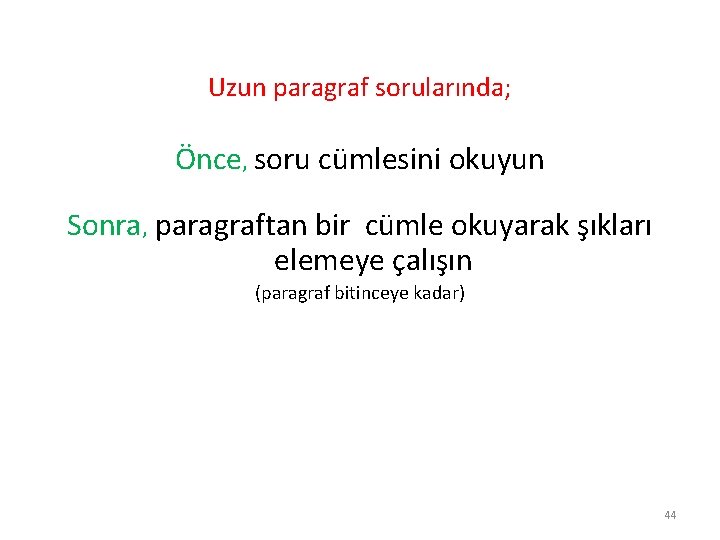 Uzun paragraf sorularında;

Önce, soru cümlesini okuyun

Sonra, paragraftan bir cümle okuyarak şıkları elemeye çalışın

(paragraf bitinceye kadar)

44